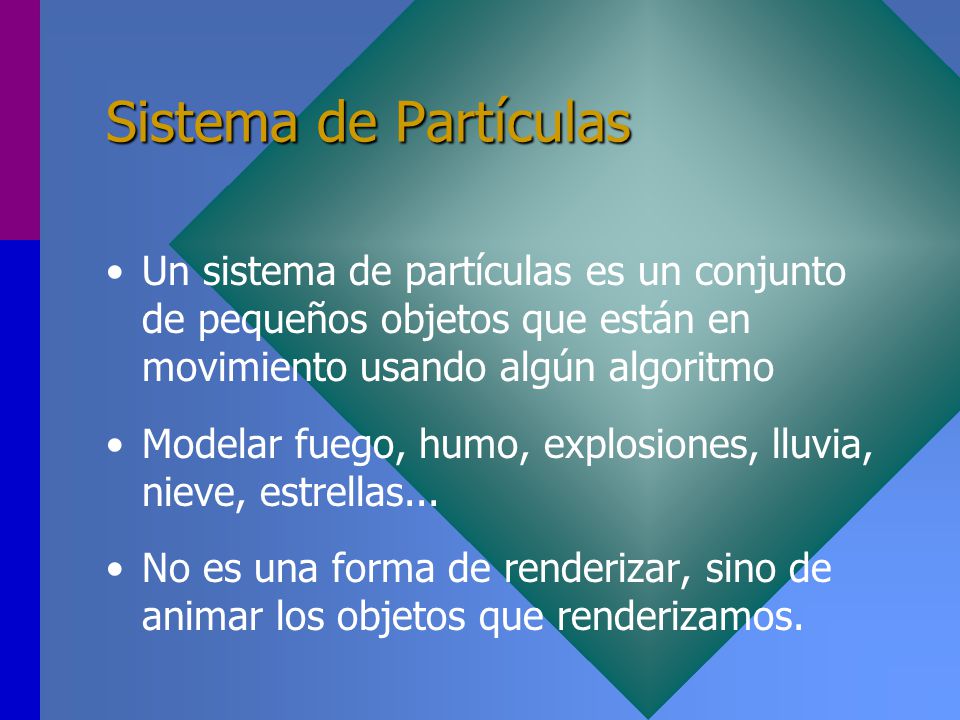 Sistema de Partículas

• Un sistema de partículas es un conjunto de pequeños objetos que están en movimiento usando algún algoritmo

• Modelar fuego, humo, explosiones, lluvia, nieve, estrellas...

• No es una forma de renderizar, sino de animar los objetos que renderizamos.